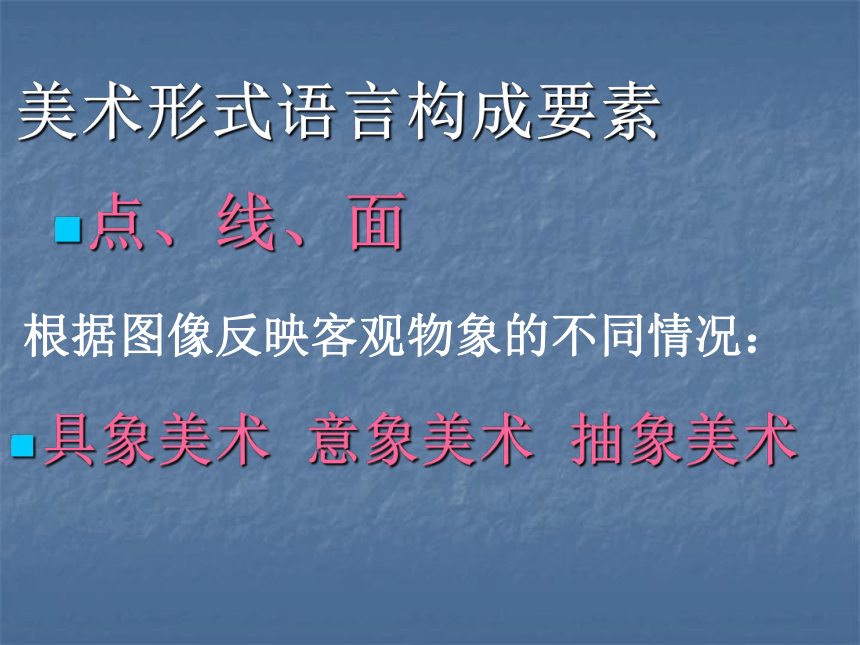 美术形式语言构成要素

点、线、面

根据图像反映客观物象的不同情况：

具象美术 意象美术 抽象美术